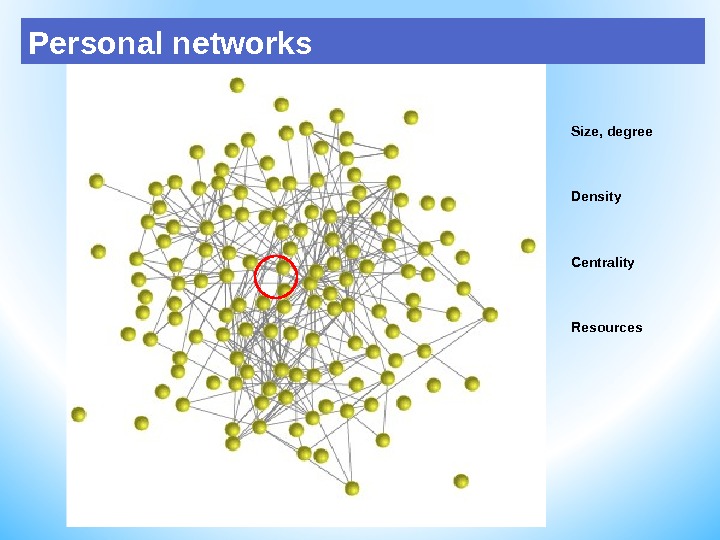 Personal networks

Size, degree

Density

Centrality

Resources